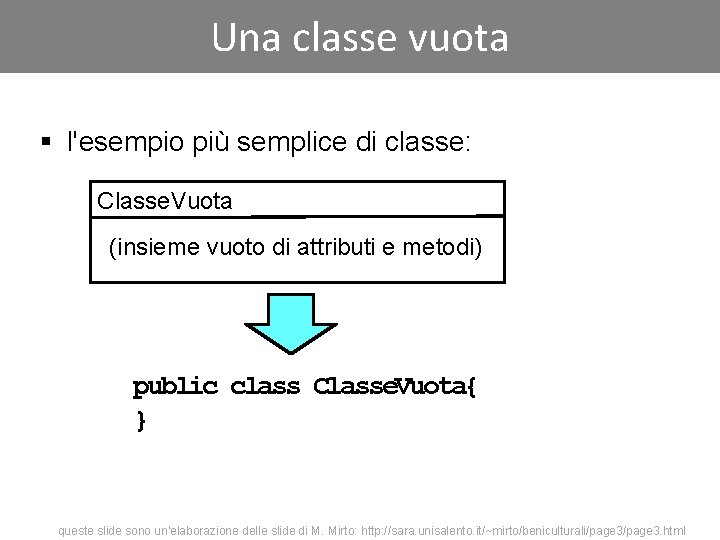 Una classe vuota

▪ l'esempio più semplice di classe:

ClasseVuota

(insieme vuoto di attributi e metodi)

public class ClasseVuota{
}

queste slide sono un'elaborazione delle slide di M. Mirto: http://sara.unisalento.it/~mirto/beniculturali/page3/page3.html